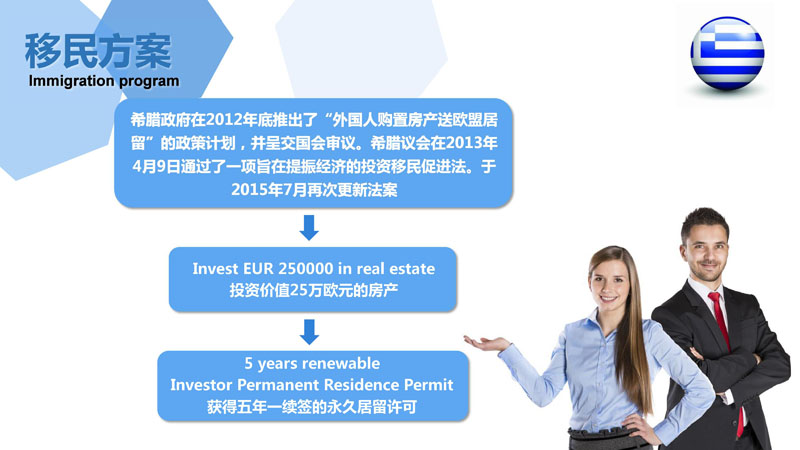 移民方案
Immigration program

希腊政府在2012年底推出了“外国人购置房产送欧盟居留”的政策计划，并呈交国会审议。希腊议会在2013年4月9日通过了一项旨在提振经济的投资移民促进法。于2015年7月再次更新法案

Invest EUR 250000 in real estate
投资价值25万欧元的房产

5 years renewable
Investor Permanent Residence Permit
获得五年一续签的永久居留许可